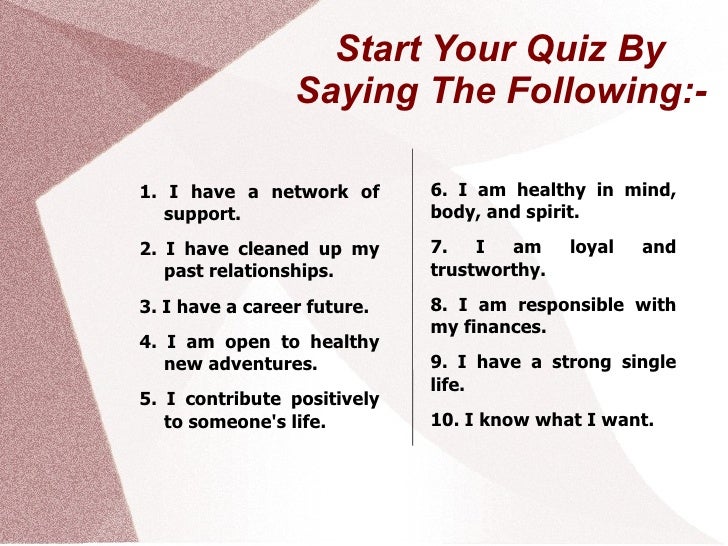 Start Your Quiz By Saying The Following:-

1. I have a network of support.

2. I have cleaned up my past relationships.

3. I have a career future.

4. I am open to healthy new adventures.

5. I contribute positively to someone's life.

6. I am healthy in mind, body, and spirit.

7. I am loyal and trustworthy.

8. I am responsible with my finances.

9. I have a strong single life.

10. I know what I want.